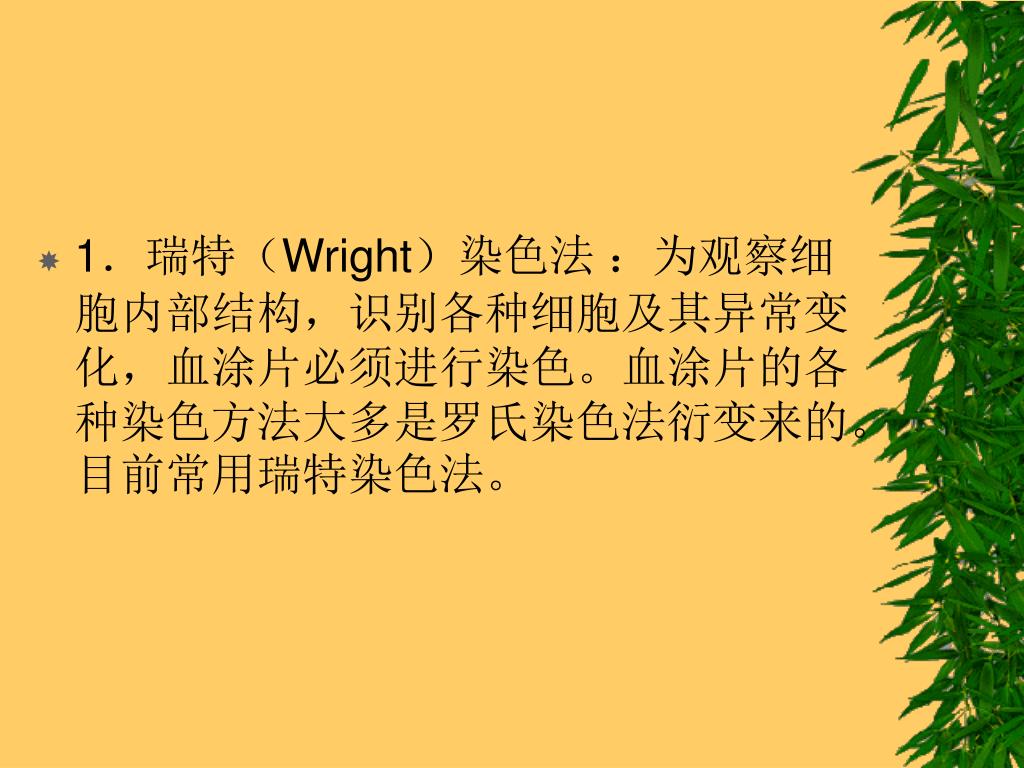 1．瑞特（Wright）染色法 ：为观察细胞内部结构，识别各种细胞及其异常变化，血涂片必须进行染色。血涂片的各种染色方法大多是罗氏染色法衍变来的。目前常用瑞特染色法。